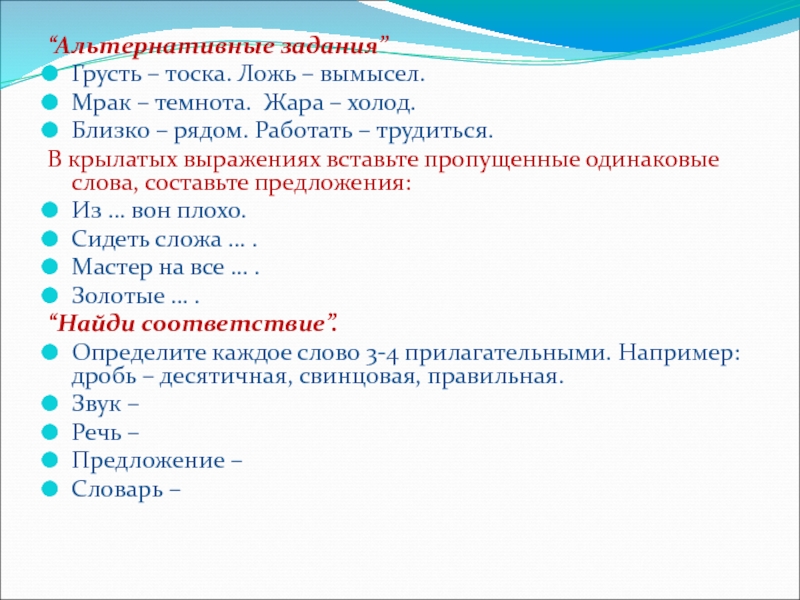 “Альтернативные задания”

Грусть – тоска. Ложь – вымысел.

Мрак – темнота. Жара – холод.

Близко – рядом. Работать – трудиться.

В крылатых выражениях вставьте пропущенные одинаковые слова, составьте предложения:

Из … вон плохо.

Сидеть сложа … .

Мастер на все … .

Золотые … .

“Найди соответствие”.

Определите каждое слово 3-4 прилагательными. Например: дробь – десятичная, свинцовая, правильная.

Звук –

Речь –

Предложение –

Словарь –